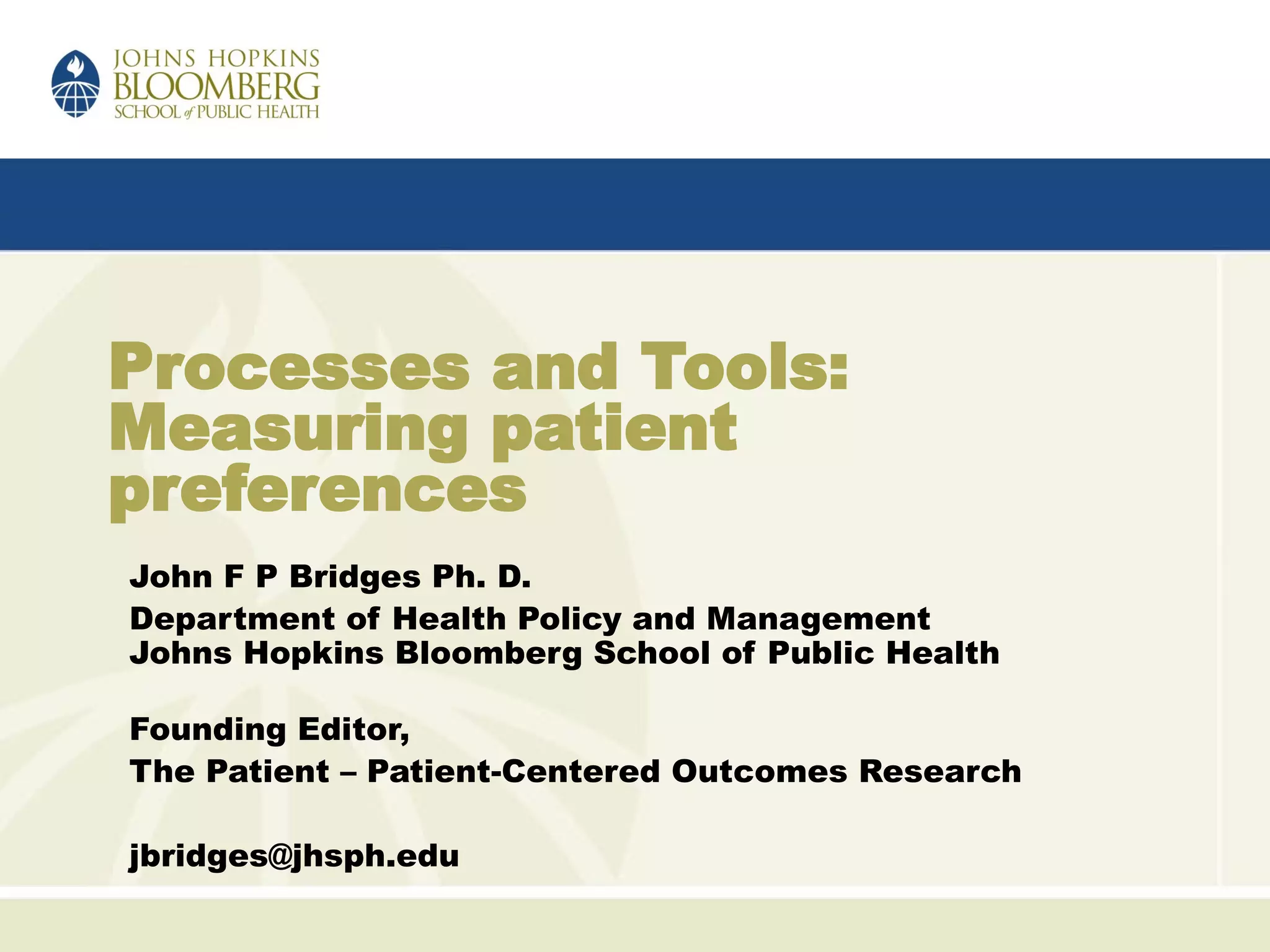 JOHNS HOPKINS
BLOOMBERG
SCHOOL of PUBLIC HEALTH

Processes and Tools: Measuring patient preferences

John F P Bridges Ph. D.

Department of Health Policy and Management
Johns Hopkins Bloomberg School of Public Health

Founding Editor,

The Patient – Patient-Centered Outcomes Research

jbridges@jhsph.edu